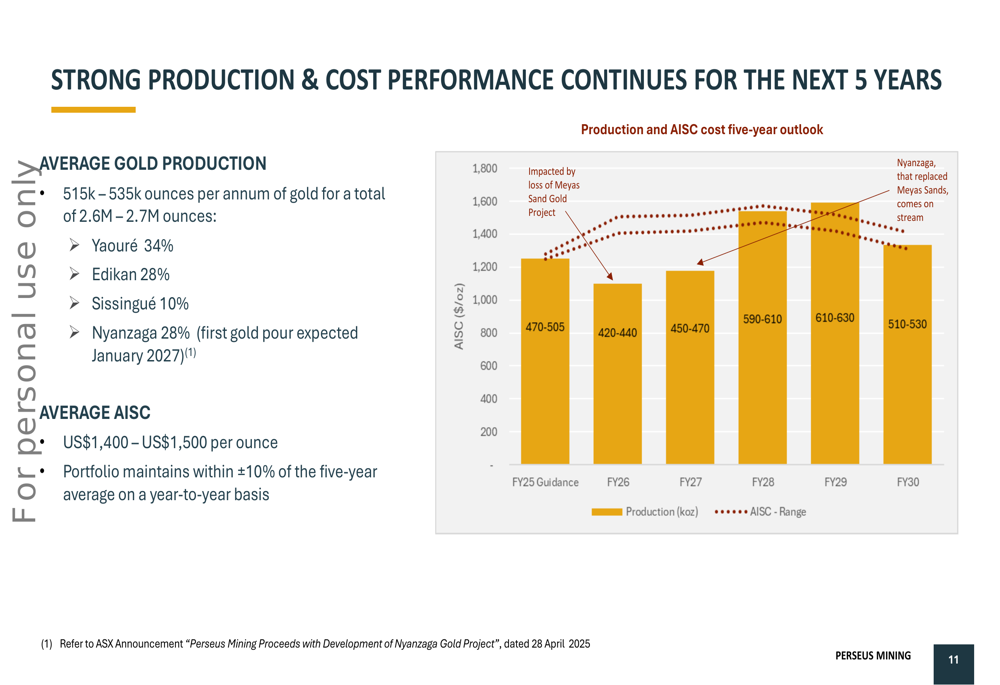 STRONG PRODUCTION & COST PERFORMANCE CONTINUES FOR THE NEXT 5 YEARS

For personal use only

AVERAGE GOLD PRODUCTION

• 515k – 535k ounces per annum of gold for a total of 2.6M – 2.7M ounces:
➢ Yaouré 34%
➢ Edikan 28%
➢ Sissingué 10%
➢ Nyanzaga 28% (first gold pour expected January 2027)$^{(1)}$

AVERAGE AISC

• US$1,400 – US$1,500 per ounce
• Portfolio maintains within ±10% of the five-year average on a year-to-year basis

Production and AISC cost five-year outlook

Impacted by loss of Meyas Sand Gold Project

Nyanzaga, that replaced Meyas Sands, comes on stream

AISC ($/oz)

1,800
1,600
1,400
1,200
1,000
800
600
400
200
-

470-505
420-440
450-470
590-610
610-630
510-530

FY25 Guidance
FY26
FY27
FY28
FY29
FY30

Production (koz)
AISC - Range

(1) Refer to ASX Announcement "Perseus Mining Proceeds with Development of Nyanzaga Gold Project", dated 28 April 2025

PERSEUS MINING

11